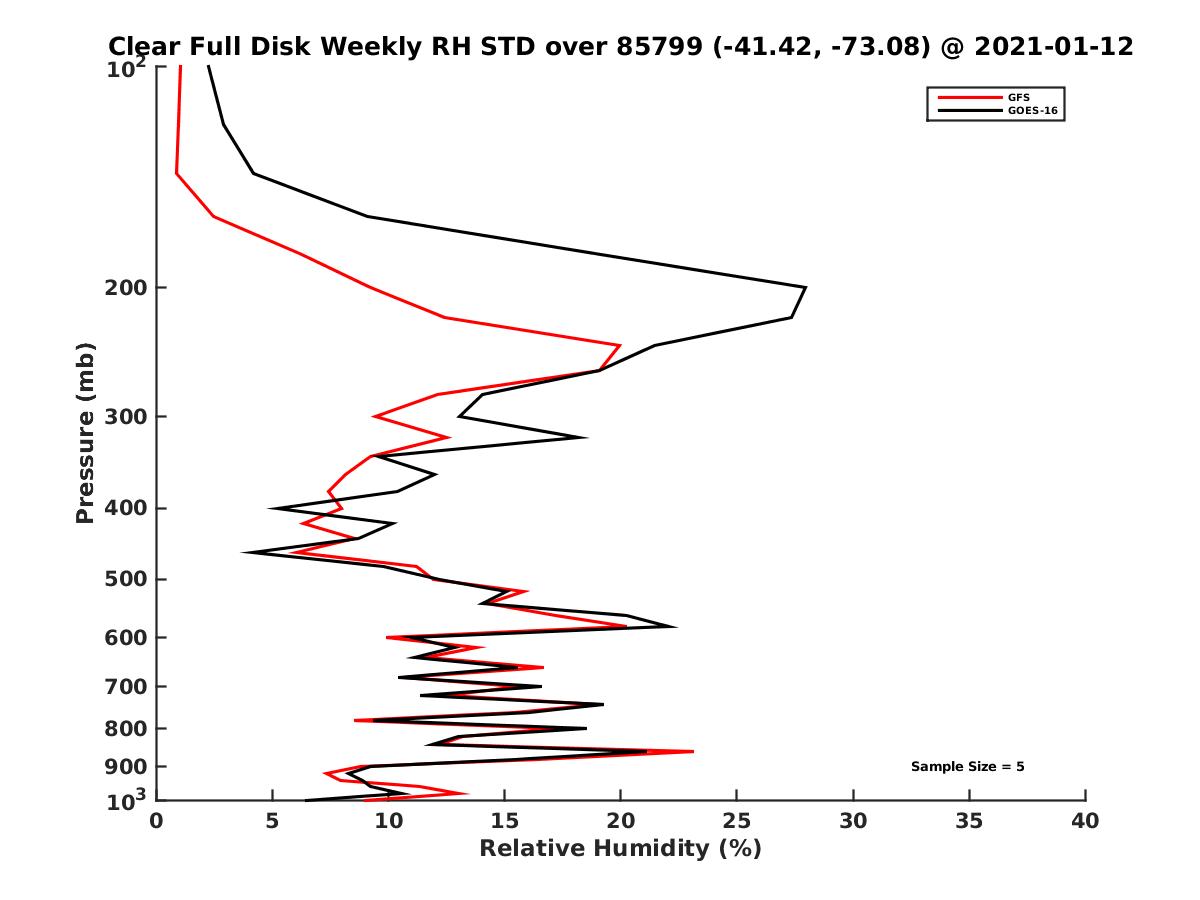 Clear Full Disk Weekly RH STD over 85799 (-41.42, -73.08) @ 2021-01-12

GFS
GOES-16

Pressure (mb)

$10^2$
200
300
400
500
600
700
800
900
$10^3$

Sample Size = 5

0 5 10 15 20 25 30 35 40

Relative Humidity (%)